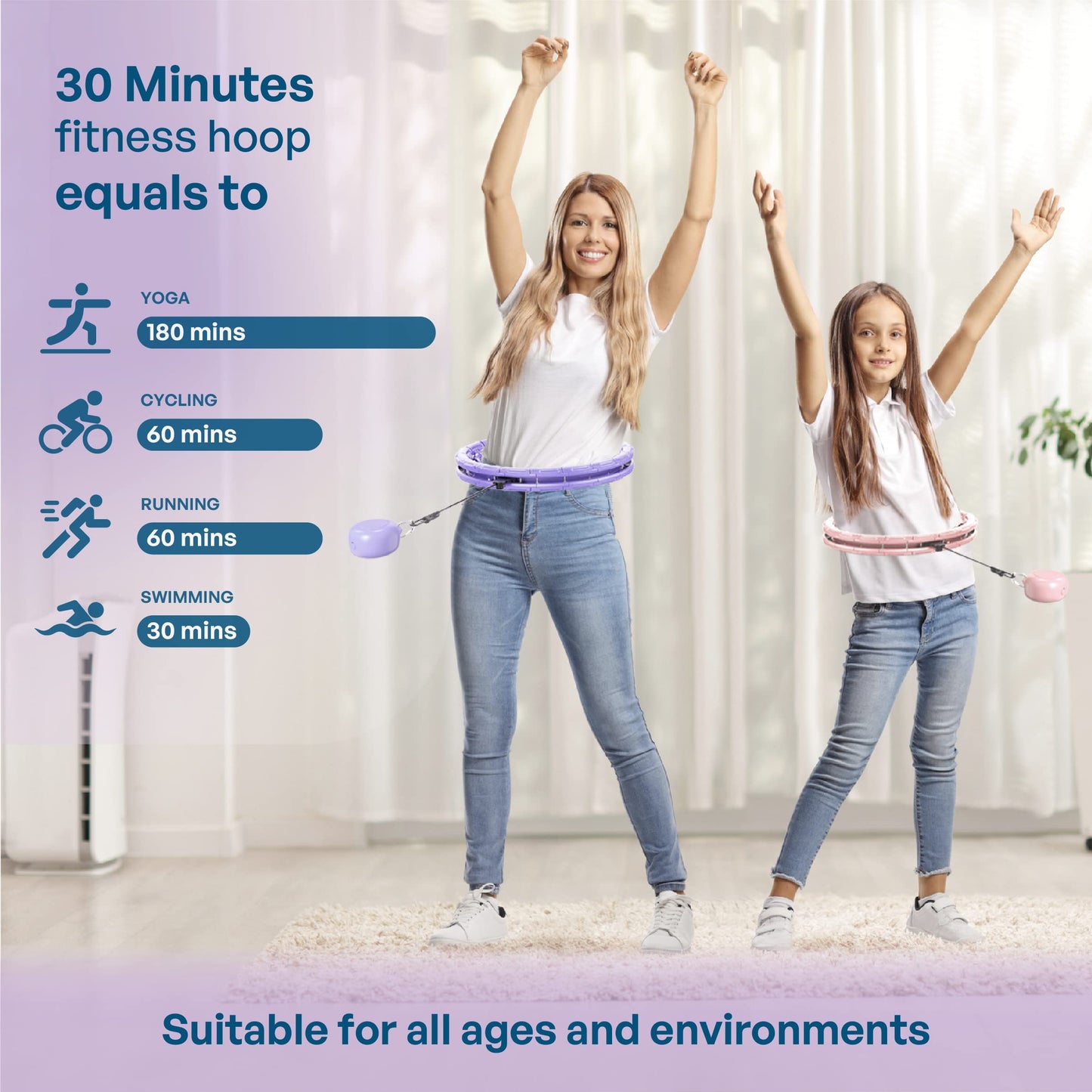 30 Minutes
fitness hoop
equals to

YOGA
180 mins

CYCLING
60 mins

RUNNING
60 mins

SWIMMING
30 mins

Suitable for all ages and environments